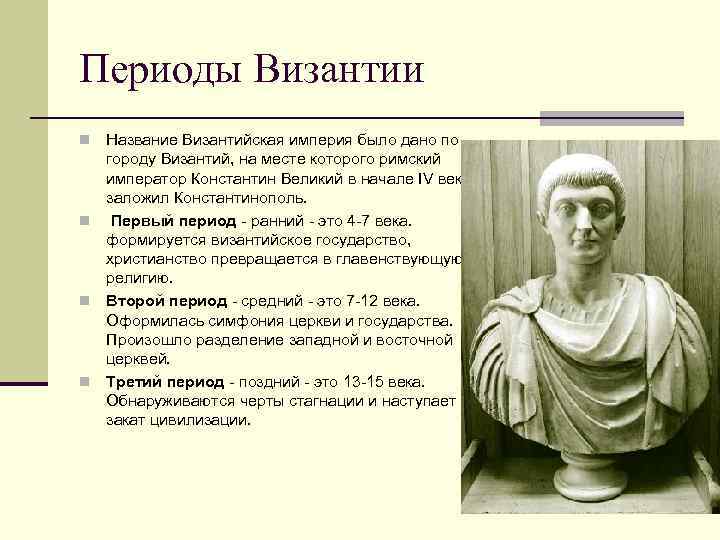 Периоды Византии

Название Византийская империя было дано по городу Византий, на месте которого римский император Константин Великий в начале IV век заложил Константинополь.

Первый период - ранний - это 4-7 века. формируется византийское государство, христианство превращается в главенствующую религию.

Второй период - средний - это 7-12 века. Оформилась симфония церкви и государства. Произошло разделение западной и восточной церквей.

Третий период - поздний - это 13-15 века. Обнаруживаются черты стагнации и наступает закат цивилизации.